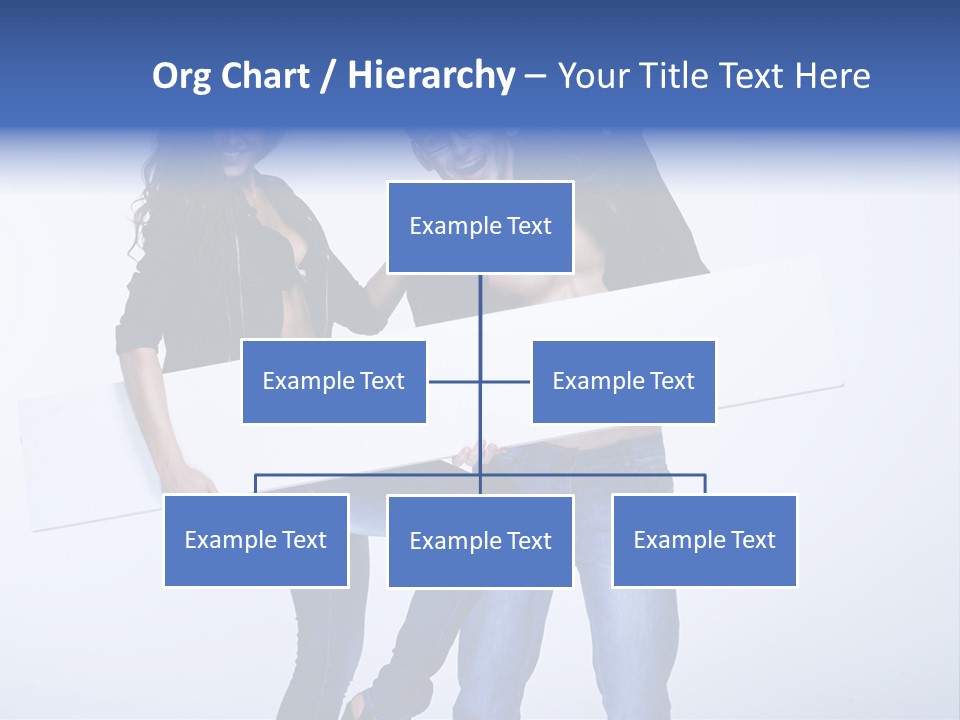 Org Chart / Hierarchy – Your Title Text Here

Example Text

Example Text

Example Text

Example Text

Example Text

Example Text